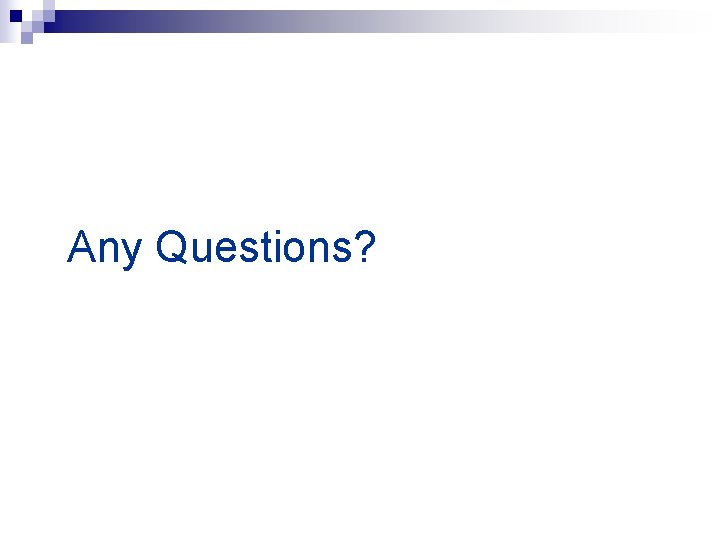 Any Questions?